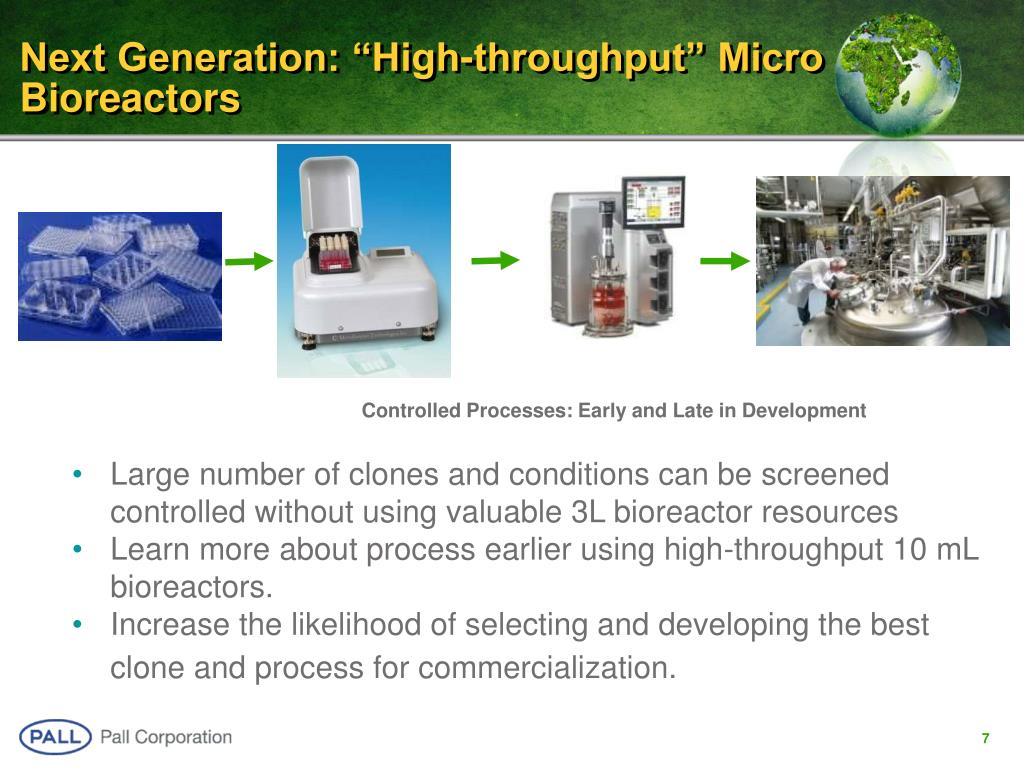 Next Generation: “High-throughput” Micro Bioreactors

Controlled Processes: Early and Late in Development

• Large number of clones and conditions can be screened controlled without using valuable 3L bioreactor resources
• Learn more about process earlier using high-throughput 10 mL bioreactors.
• Increase the likelihood of selecting and developing the best clone and process for commercialization.

PALL Pall Corporation

7